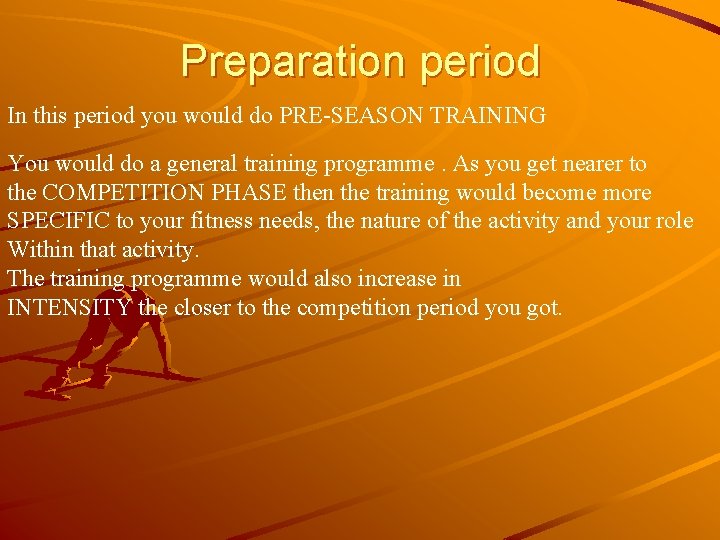 Preparation period

In this period you would do PRE-SEASON TRAINING

You would do a general training programme . As you get nearer to the COMPETITION PHASE then the training would become more SPECIFIC to your fitness needs, the nature of the activity and your role Within that activity.
The training programme would also increase in INTENSITY the closer to the competition period you got.